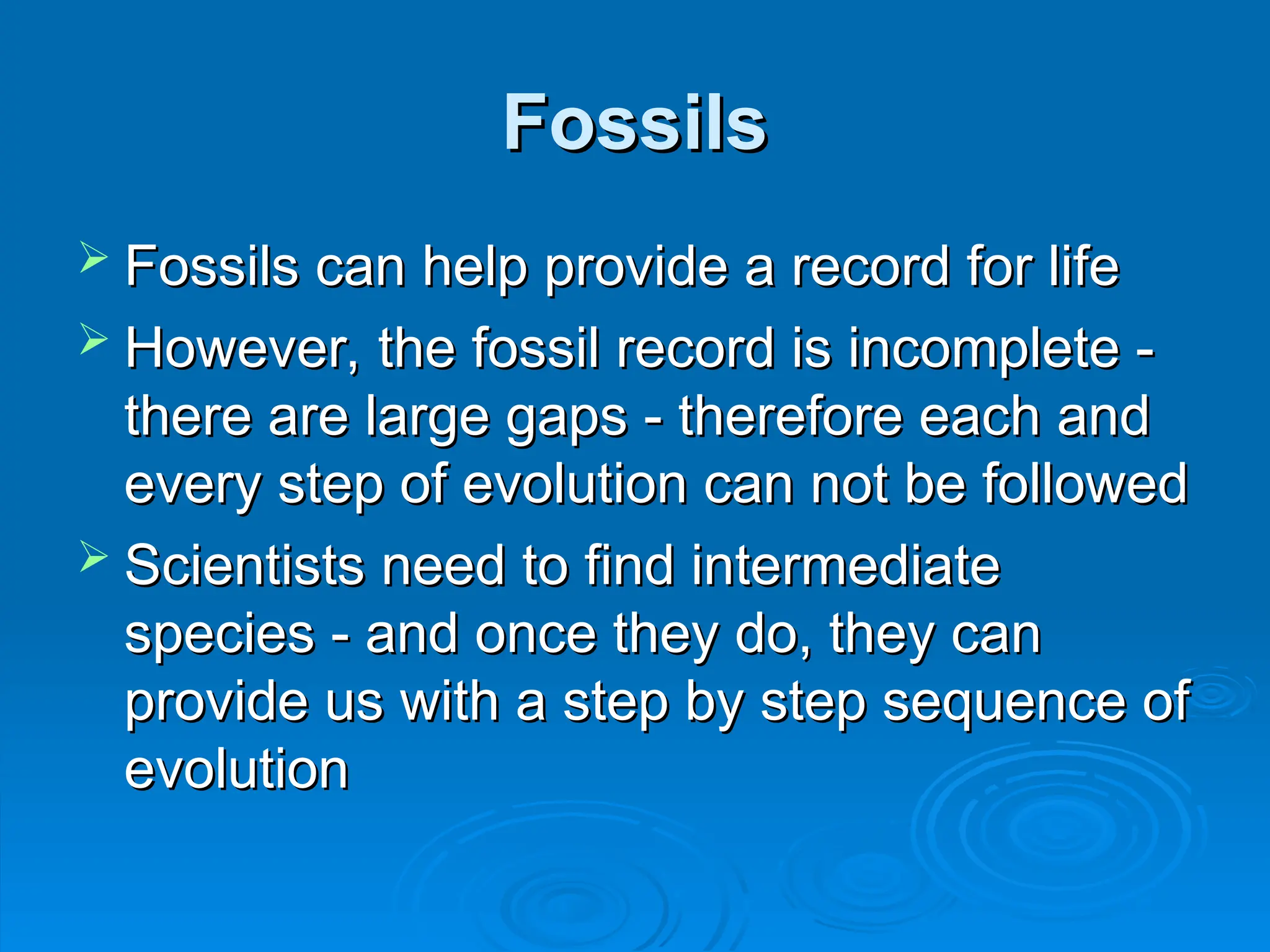 Fossils

➢ Fossils can help provide a record for life

➢ However, the fossil record is incomplete - there are large gaps - therefore each and every step of evolution can not be followed

➢ Scientists need to find intermediate species - and once they do, they can provide us with a step by step sequence of evolution